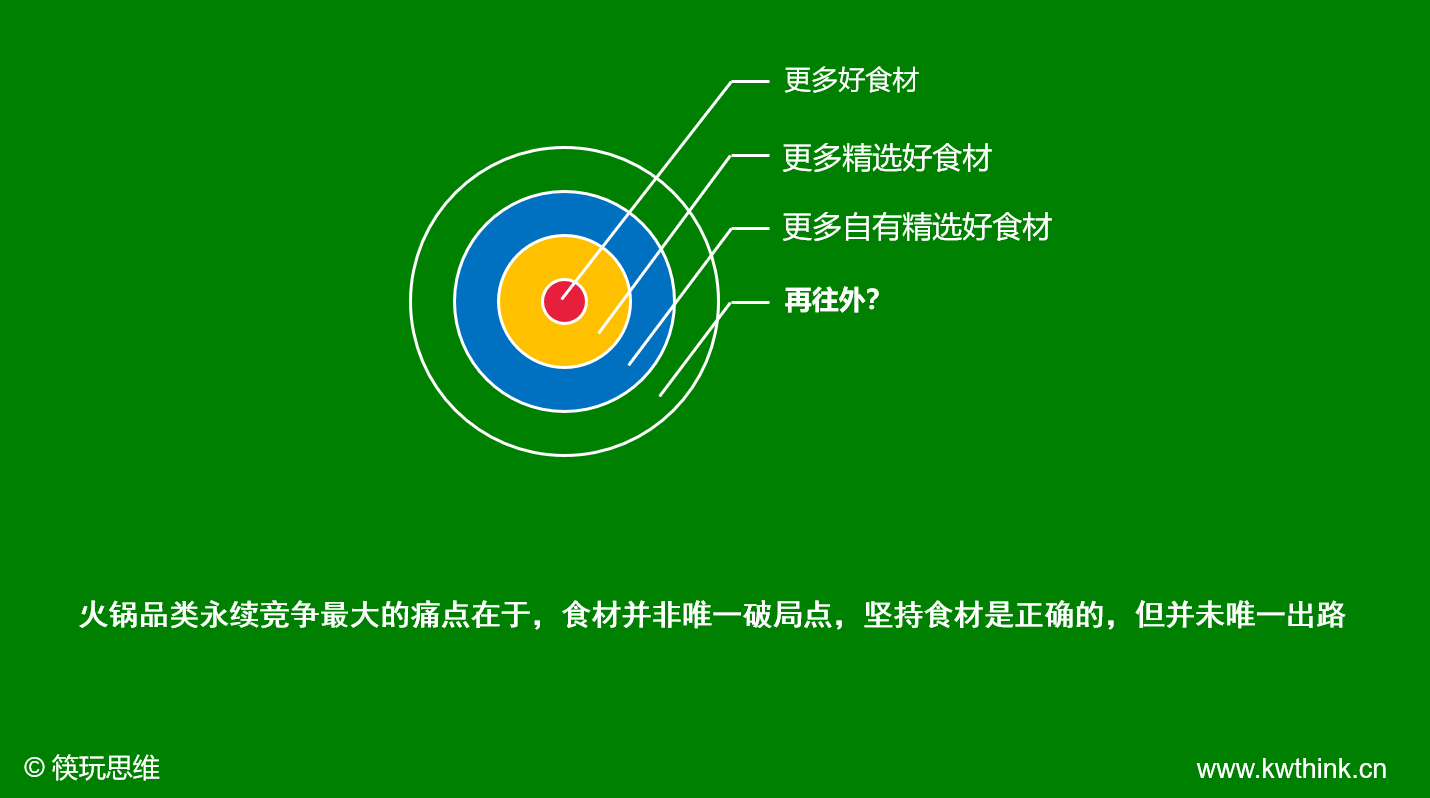 更多好食材

更多精选好食材

更多自有精选好食材

再往外?

火锅品类永续竞争最大的痛点在于，食材并非唯一破局点，坚持食材是正确的，但并未唯一出路

© 筷玩思维

www.kwthink.cn